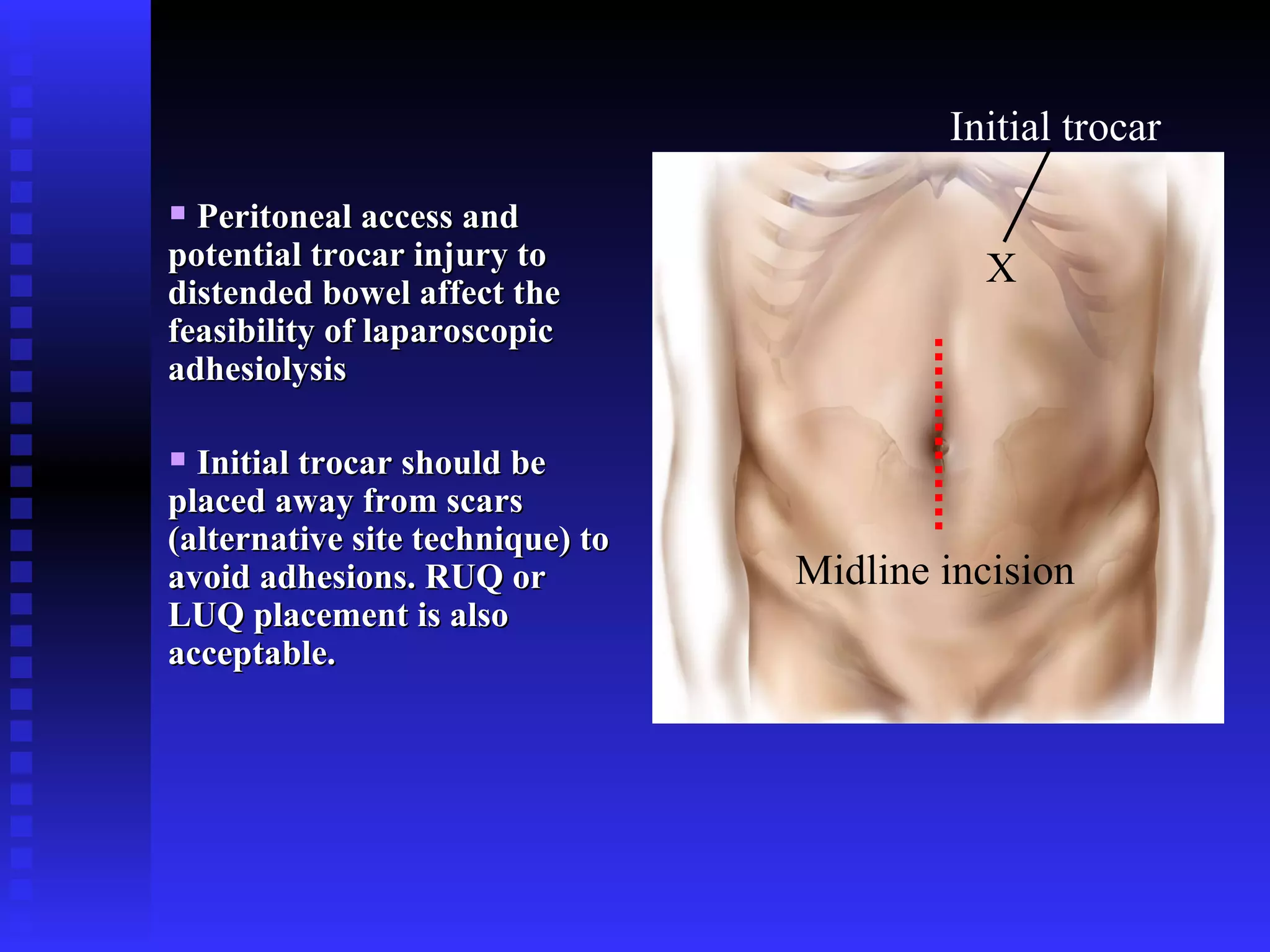 Peritoneal access and potential trocar injury to distended bowel affect the feasibility of laparoscopic adhesiolysis

Initial trocar should be placed away from scars (alternative site technique) to avoid adhesions. RUQ or LUQ placement is also acceptable.

Initial trocar

X

Midline incision